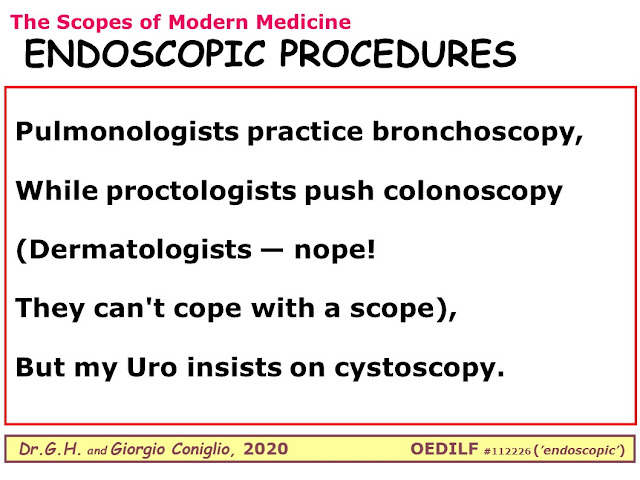 The Scopes of Modern Medicine

ENDOSCOPIC PROCEDURES

Pulmonologists practice bronchoscopy,

While proctologists push colonoscopy

(Dermatologists — nope!

They can't cope with a scope),

But my Uro insists on cystoscopy.

Dr.G.H. and Giorgio Coniglio, 2020

OEDILF #112226 ('endoscopic')